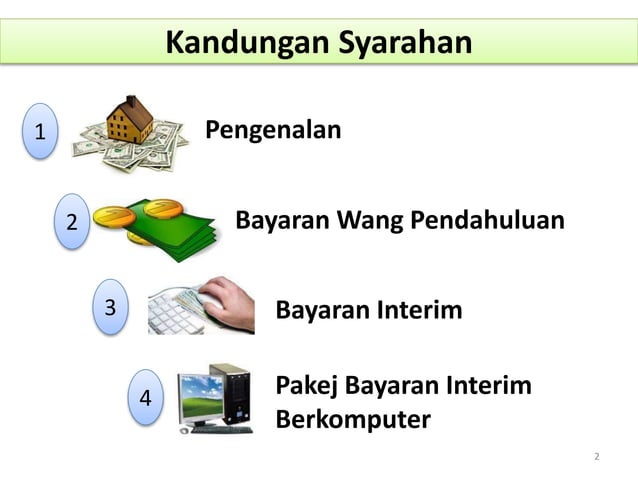 Kandungan Syarahan

1 Pengenalan

2 Bayaran Wang Pendahuluan

3 Bayaran Interim

4 Pakej Bayaran Interim Berkomputer

2